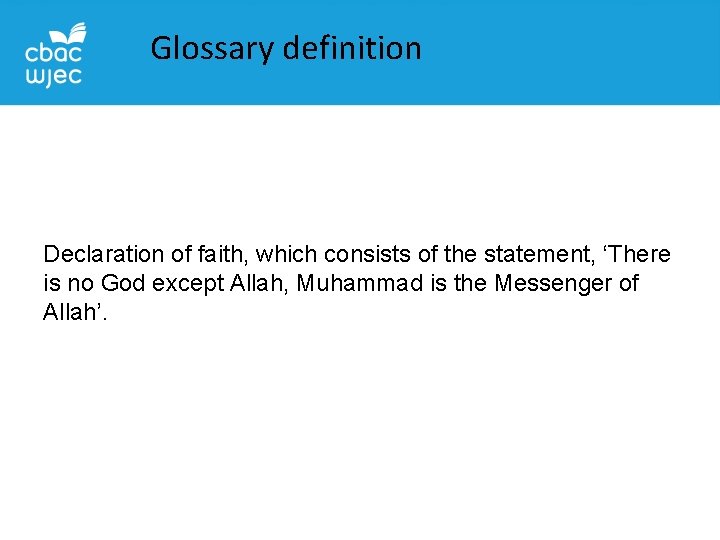 cbac
wjec

Glossary definition

Declaration of faith, which consists of the statement, ‘There is no God except Allah, Muhammad is the Messenger of Allah’.